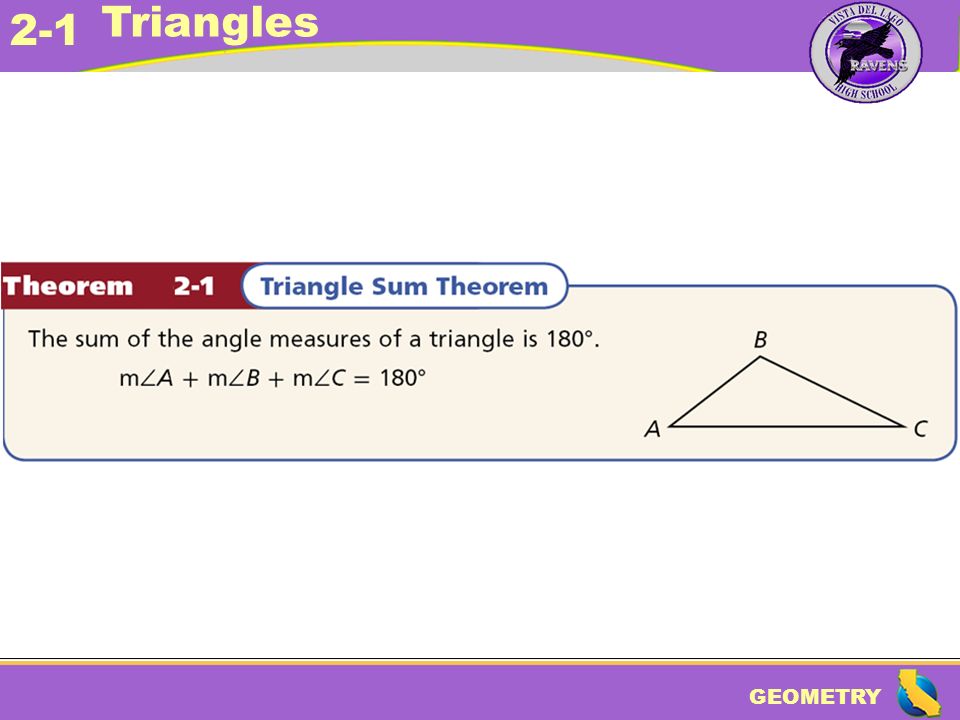 2-1 Triangles

VISTA DEL LAGO
RAVENS
HIGH SCHOOL

Theorem 2-1 Triangle Sum Theorem

The sum of the angle measures of a triangle is 180°.

$m\angle A + m\angle B + m\angle C = 180°$

B
A
C

GEOMETRY